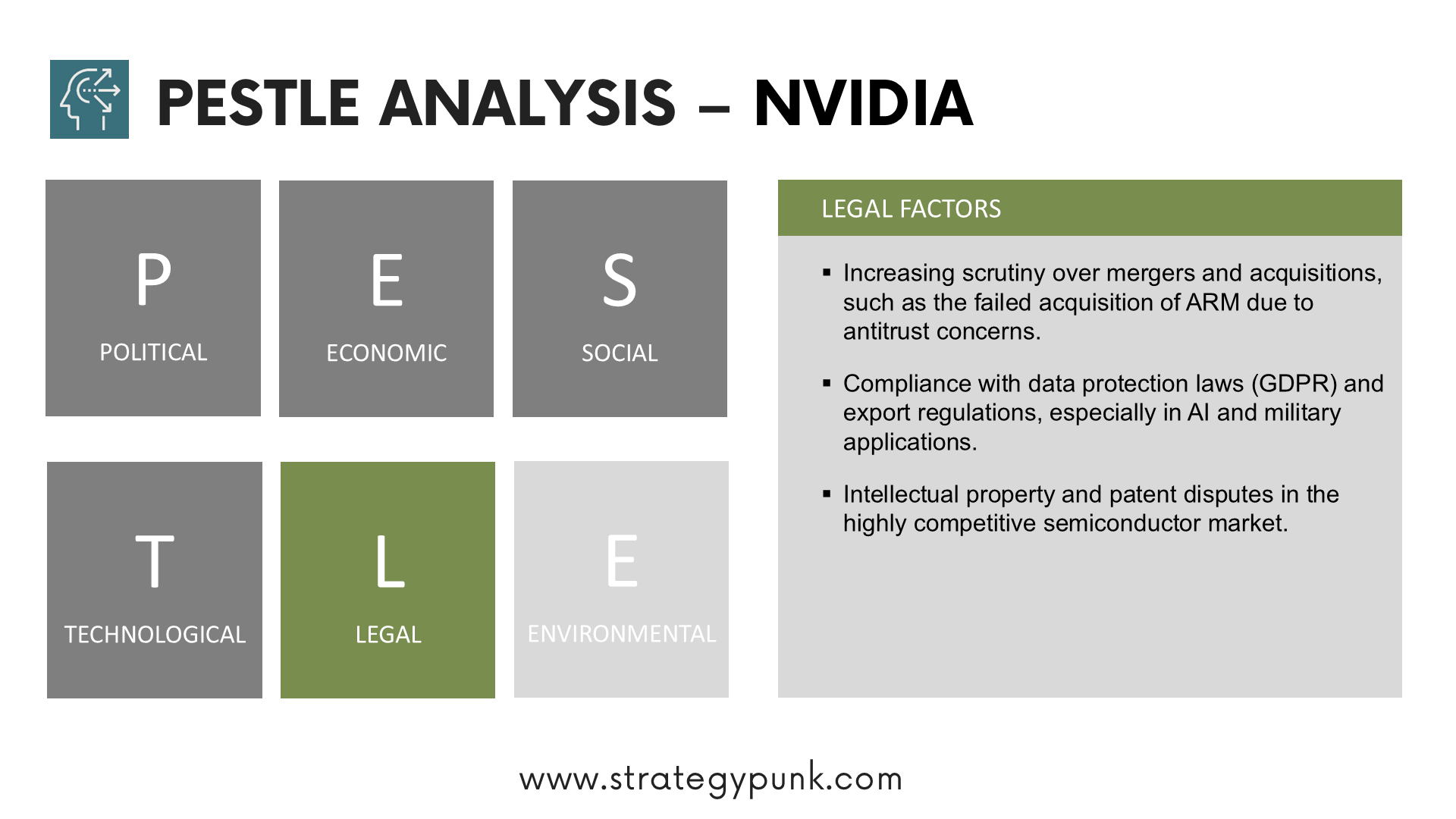 PESTLE ANALYSIS – NVIDIA

P
POLITICAL

E
ECONOMIC

S
SOCIAL

T
TECHNOLOGICAL

L
LEGAL

E
ENVIRONMENTAL

LEGAL FACTORS

▪ Increasing scrutiny over mergers and acquisitions, such as the failed acquisition of ARM due to antitrust concerns.

▪ Compliance with data protection laws (GDPR) and export regulations, especially in AI and military applications.

▪ Intellectual property and patent disputes in the highly competitive semiconductor market.

www.strategypunk.com